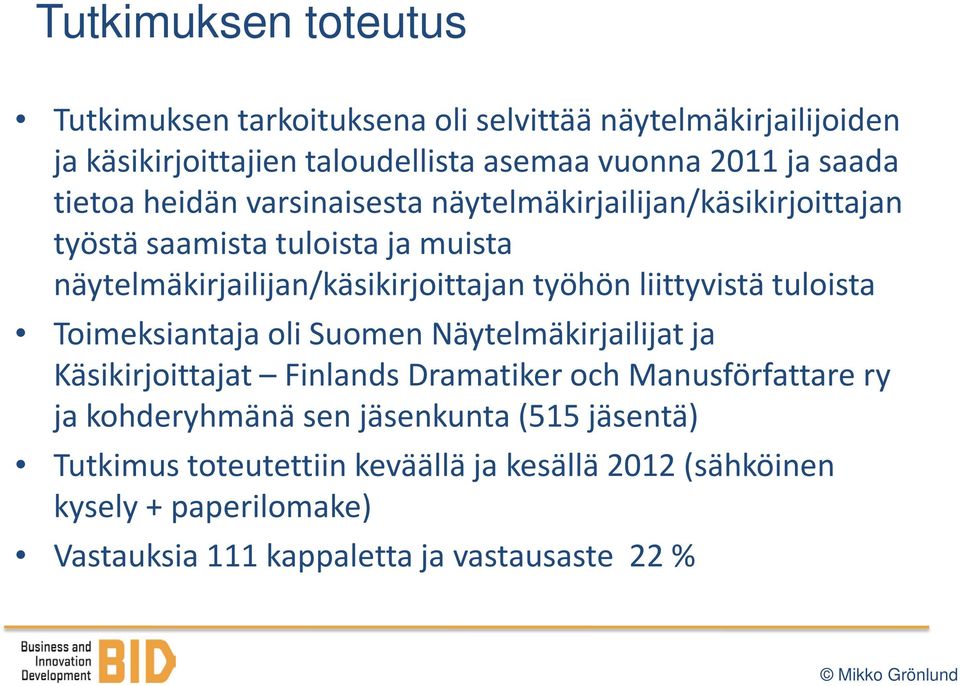 Tutkimuksen toteutus

• Tutkimuksen tarkoituksena oli selvittää näytelmäkirjailijoiden ja käsikirjoittajien taloudellista asemaa vuonna 2011 ja saada tietoa heidän varsinaisesta näytelmäkirjailijan/käsikirjoittajan työstä saamista tuloista ja muista näytelmäkirjailijan/käsikirjoittajan työhön liittyvistä tuloista
• Toimeksiantaja oli Suomen Näytelmäkirjailijat ja Käsikirjoittajat – Finlands Dramatiker och Manusförfattare ry ja kohderyhmänä sen jäsenkunta (515 jäsentä)
• Tutkimus toteutettiin keväällä ja kesällä 2012 (sähköinen kysely + paperilomake)
• Vastauksia 111 kappaletta ja vastausaste 22 %

Business and Innovation Development BID

© Mikko Grönlund